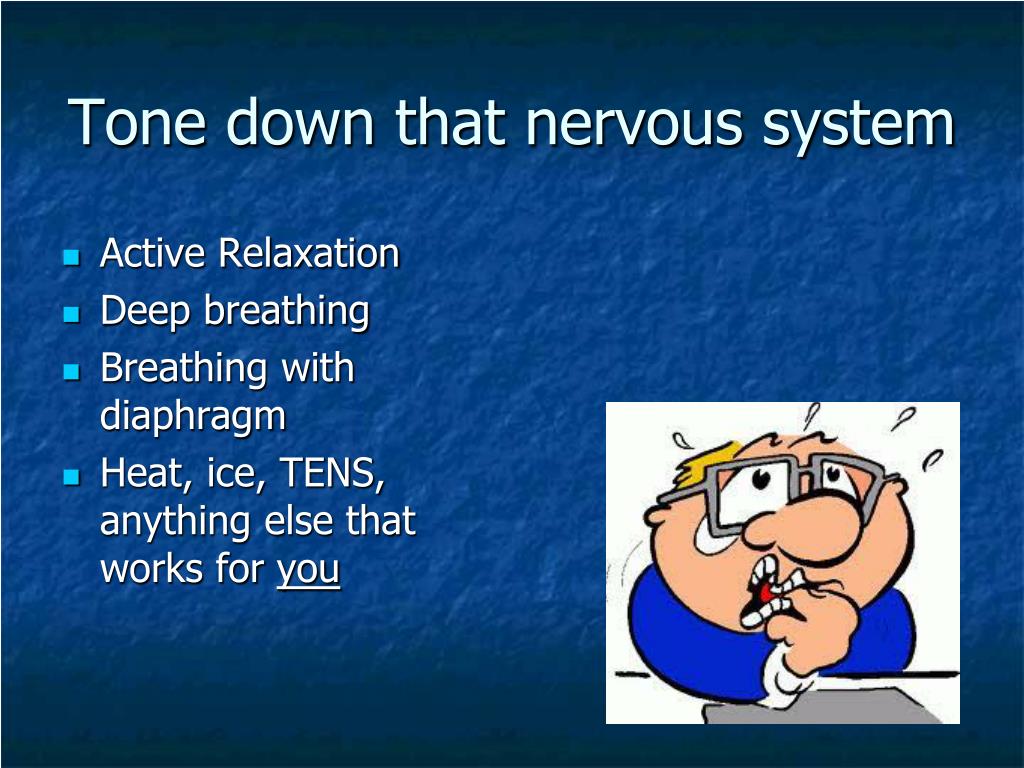 Tone down that nervous system

- Active Relaxation
- Deep breathing
- Breathing with diaphragm
- Heat, ice, TENS, anything else that works for you